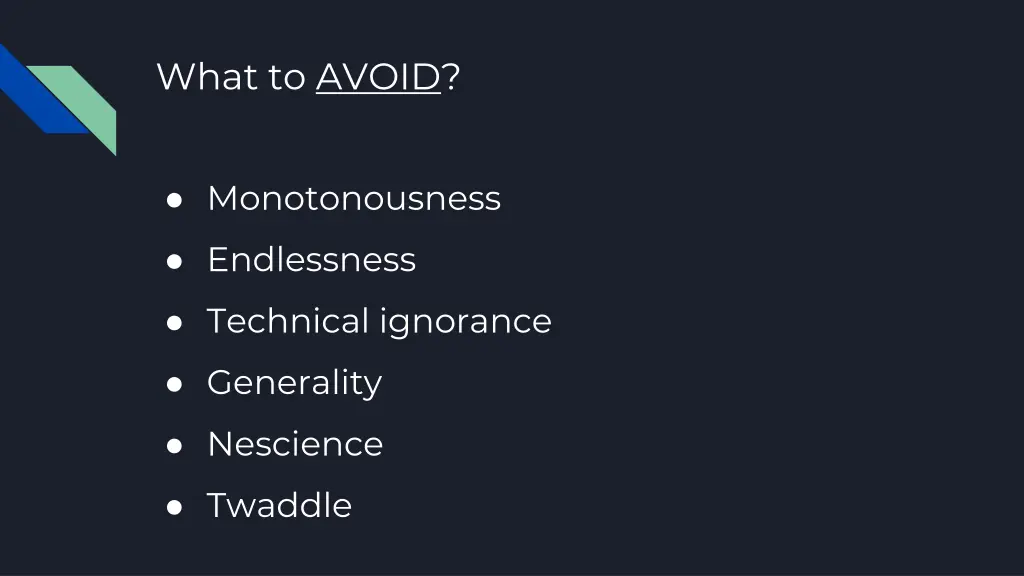 What to AVOID?

● Monotonousness
● Endlessness
● Technical ignorance
● Generality
● Nescience
● Twaddle